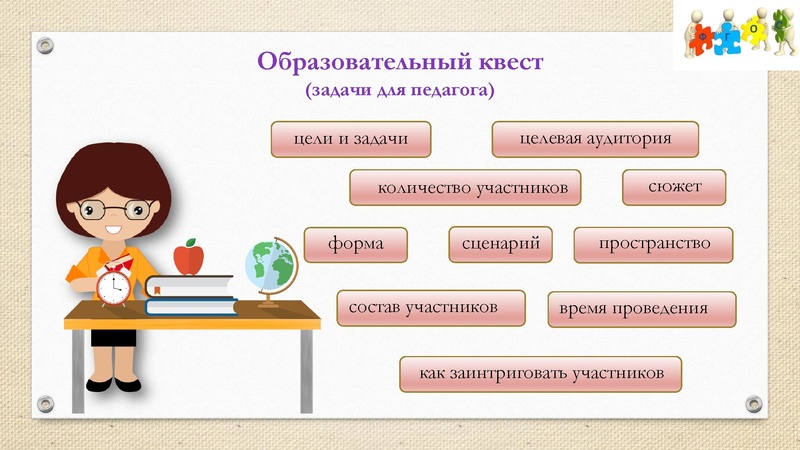 Ф Г О С

Образовательный квест
(задачи для педагога)

цели и задачи

целевая аудитория

количество участников

сюжет

форма

сценарий

пространство

состав участников

время проведения

как заинтриговать участников